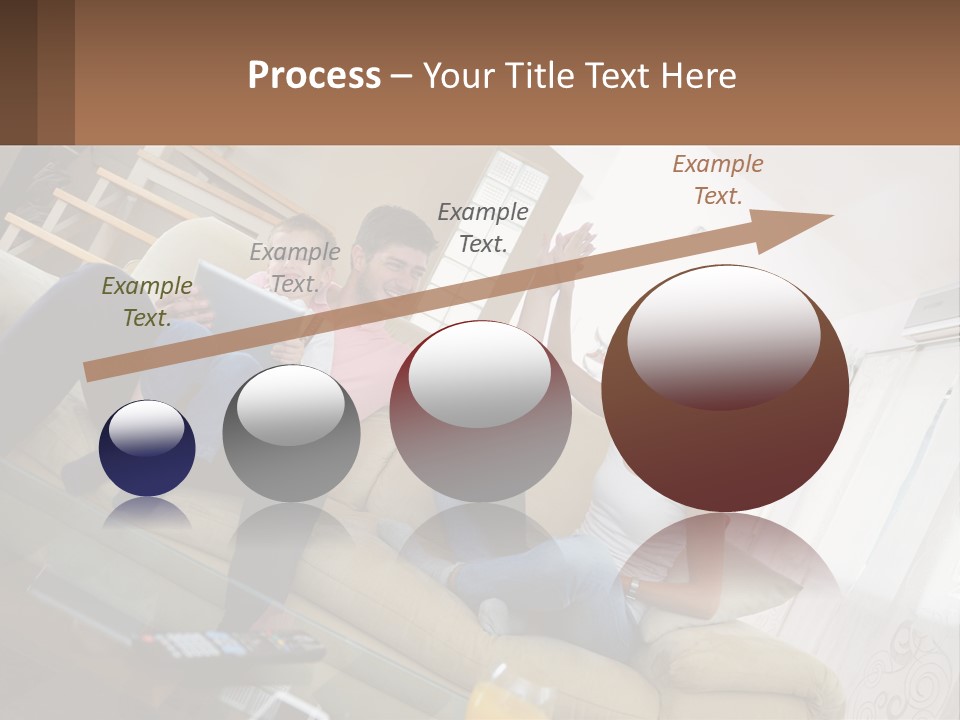 Process – Your Title Text Here

Example Text.

Example Text.

Example Text.

Example Text.